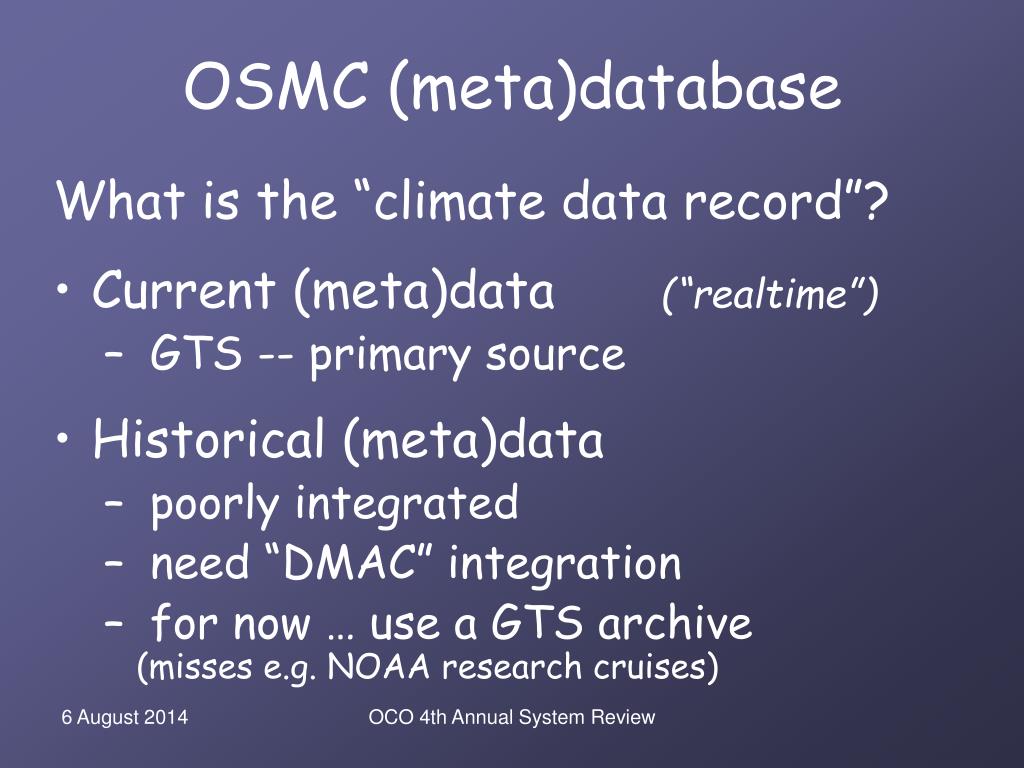 OSMC (meta)database

What is the “climate data record”?

• Current (meta)data (“realtime”)
– GTS -- primary source

• Historical (meta)data
– poorly integrated
– need “DMAC” integration
– for now … use a GTS archive
(misses e.g. NOAA research cruises)

6 August 2014

OCO 4th Annual System Review